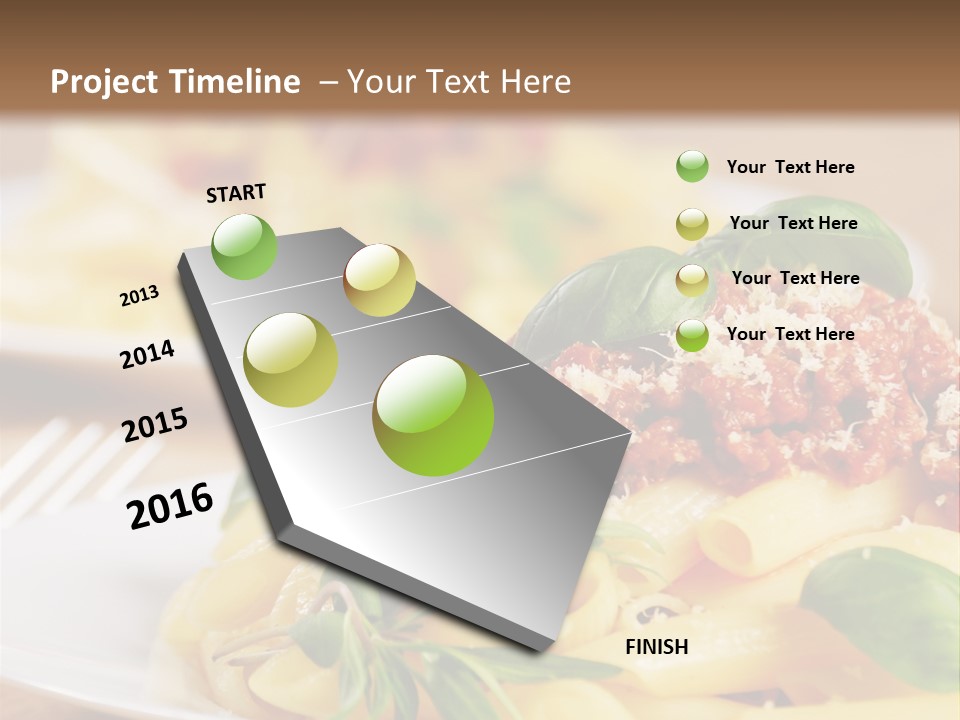 Project Timeline – Your Text Here

START

2013

2014

2015

2016

FINISH

Your Text Here

Your Text Here

Your Text Here

Your Text Here